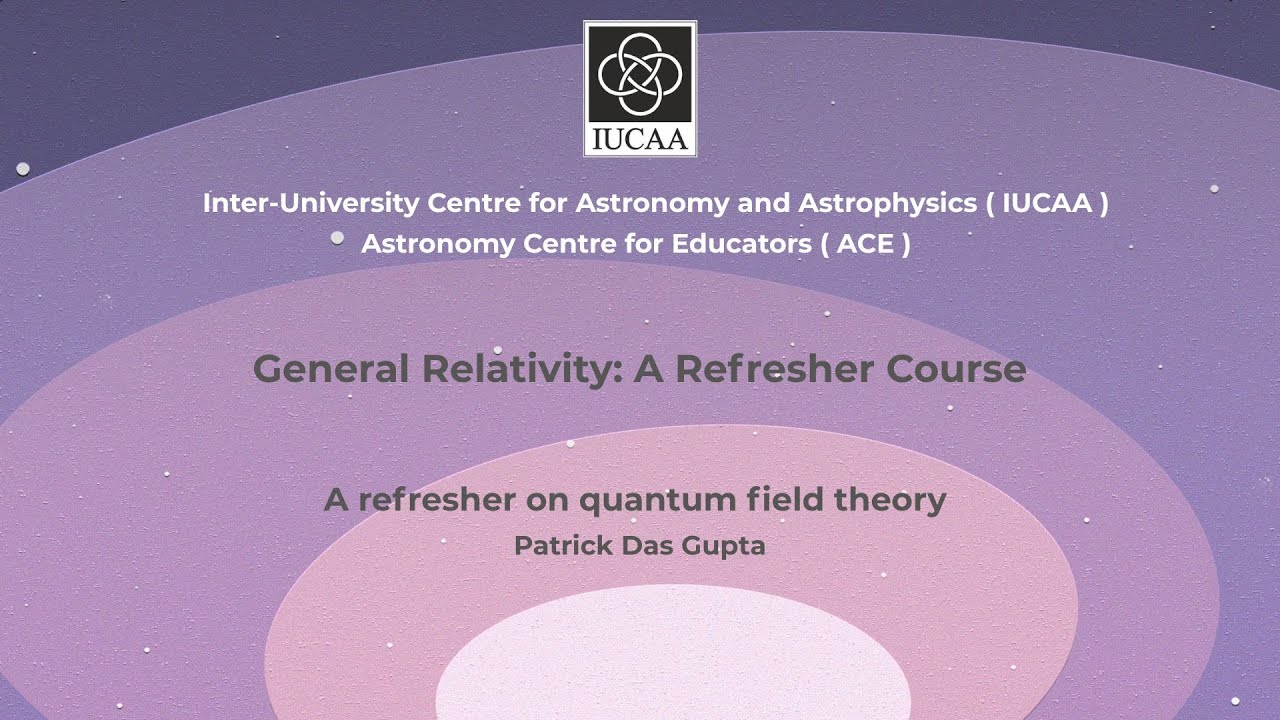 IUCAA

Inter-University Centre for Astronomy and Astrophysics ( IUCAA )
Astronomy Centre for Educators ( ACE )

General Relativity: A Refresher Course

A refresher on quantum field theory
Patrick Das Gupta